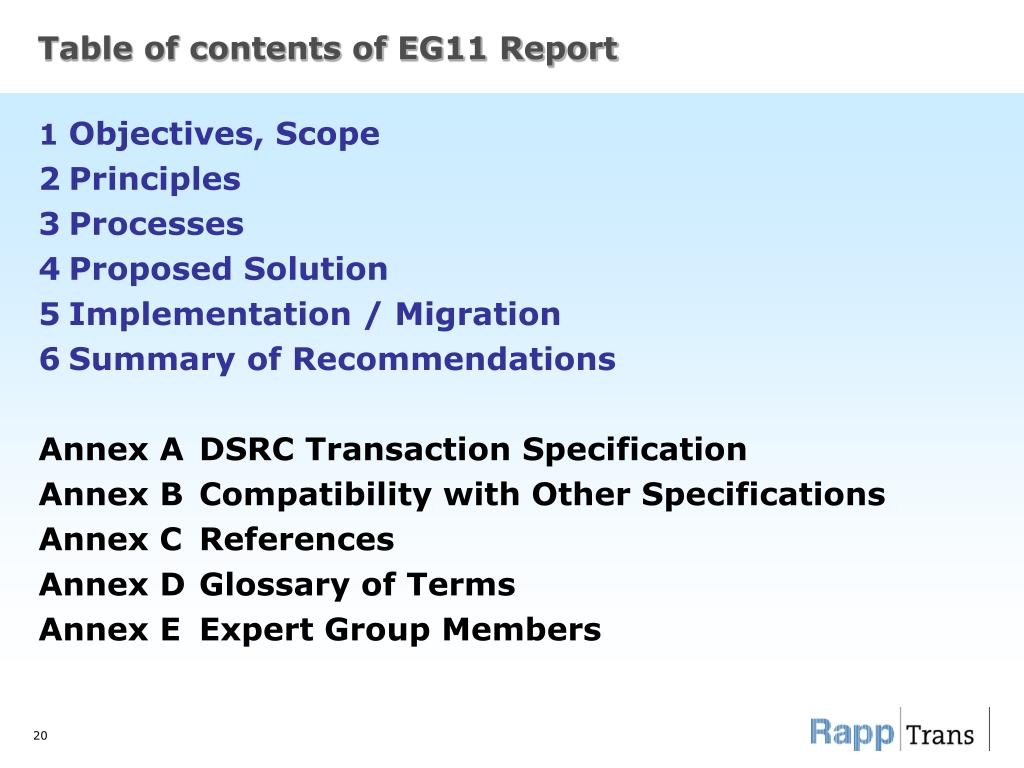 Table of contents of EG11 Report

1 Objectives, Scope
2 Principles
3 Processes
4 Proposed Solution
5 Implementation / Migration
6 Summary of Recommendations

Annex A DSRC Transaction Specification
Annex B Compatibility with Other Specifications
Annex C References
Annex D Glossary of Terms
Annex E Expert Group Members

20

Rapp Trans